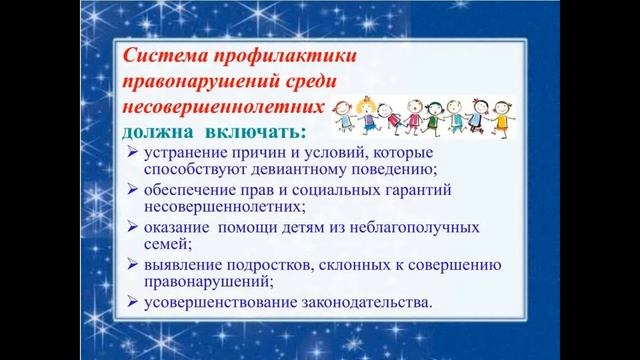 Система профилактики правонарушений среди несовершеннолетних
должна включать:

➢ устранение причин и условий, которые способствуют девиантному поведению;
➢ обеспечение прав и социальных гарантий несовершеннолетних;
➢ оказание помощи детям из неблагополучных семей;
➢ выявление подростков, склонных к совершению правонарушений;
➢ усовершенствование законодательства.